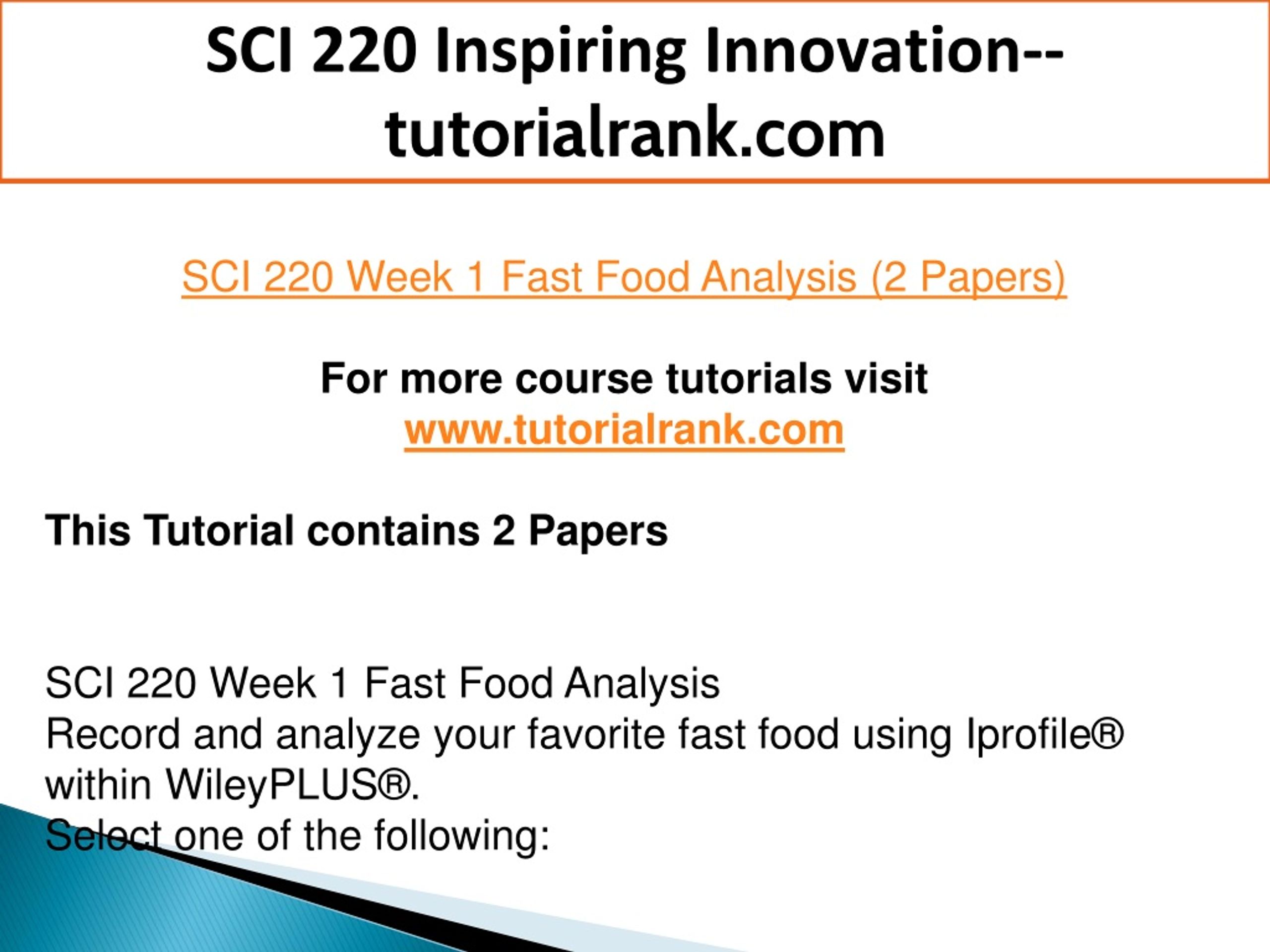 SCI 220 Inspiring Innovation--tutorialrank.com

SCI 220 Week 1 Fast Food Analysis (2 Papers)

For more course tutorials visit
www.tutorialrank.com

This Tutorial contains 2 Papers

SCI 220 Week 1 Fast Food Analysis
Record and analyze your favorite fast food using Iprofile® within WileyPLUS®.
Select one of the following: